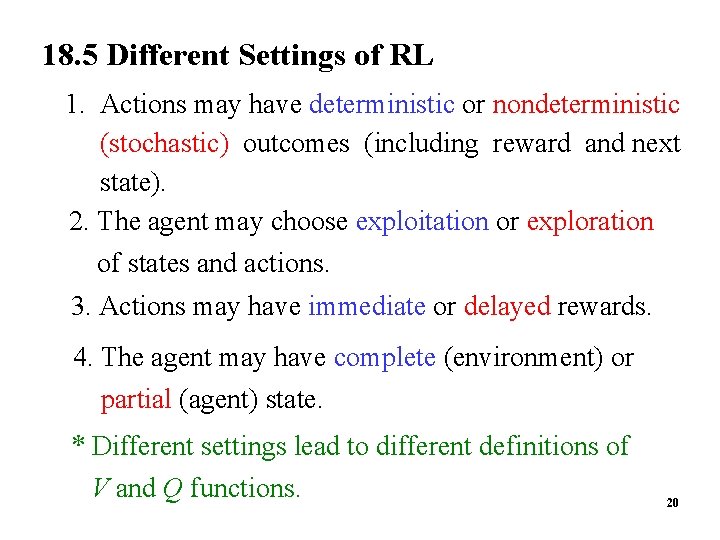 18.5 Different Settings of RL

1. Actions may have deterministic or nondeterministic (stochastic) outcomes (including reward and next state).

2. The agent may choose exploitation or exploration of states and actions.

3. Actions may have immediate or delayed rewards.

4. The agent may have complete (environment) or partial (agent) state.

* Different settings lead to different definitions of $V$ and $Q$ functions.

20